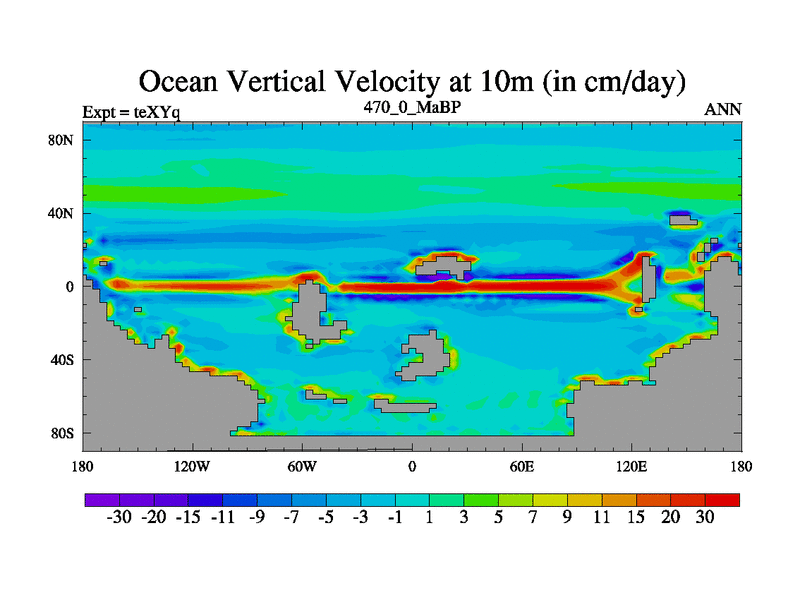 Ocean Vertical Velocity at 10m (in cm/day)

Expt = teXYq

470_0_MaBP

ANN

80N
40N
0
40S
80S

180
120W
60W
0
60E
120E
180

-30 -20 -15 -11 -9 -7 -5 -3 -1 1 3 5 7 9 11 15 20 30